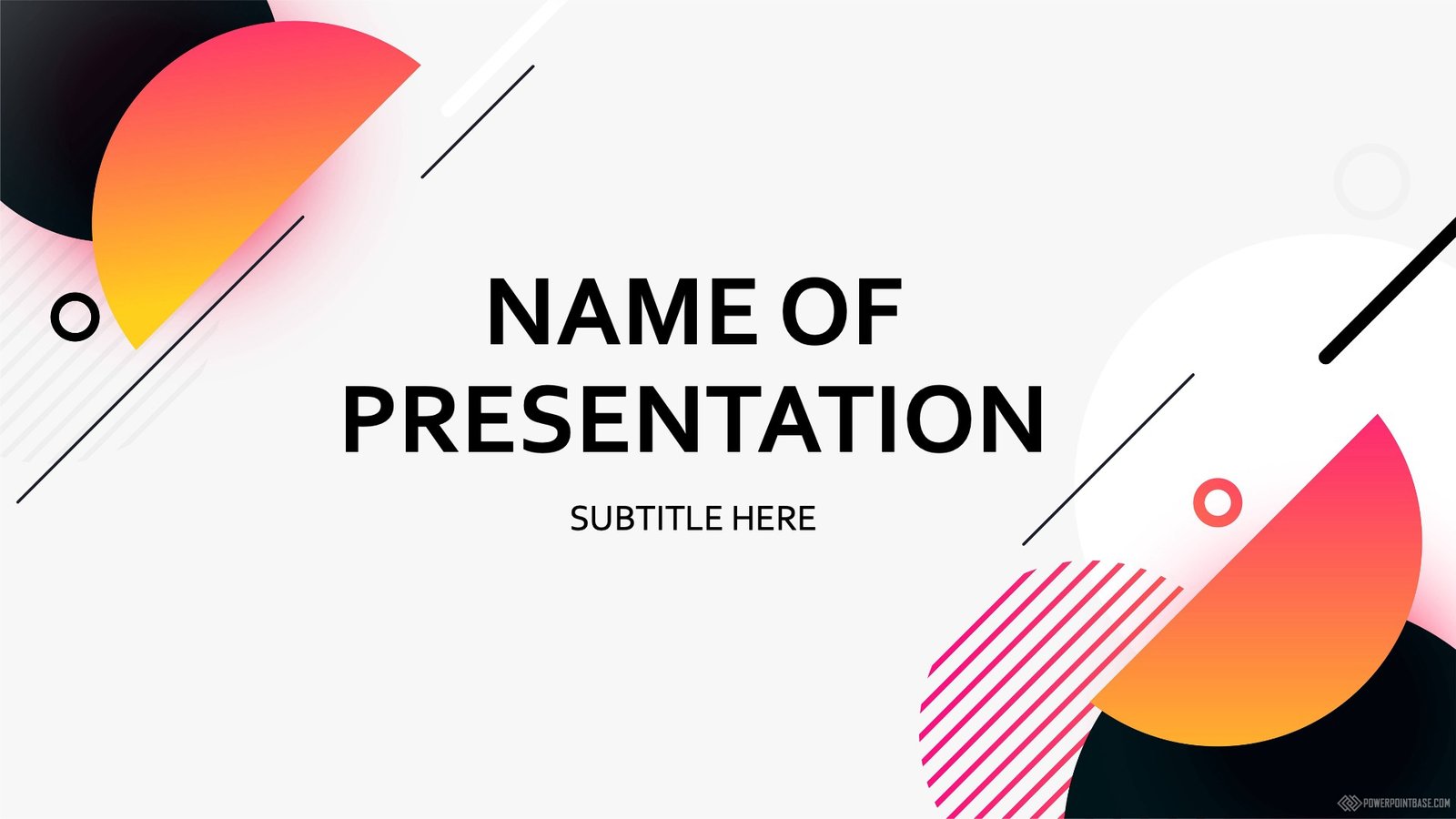 NAME OF PRESENTATION

SUBTITLE HERE

POWERPOINTBASE.COM